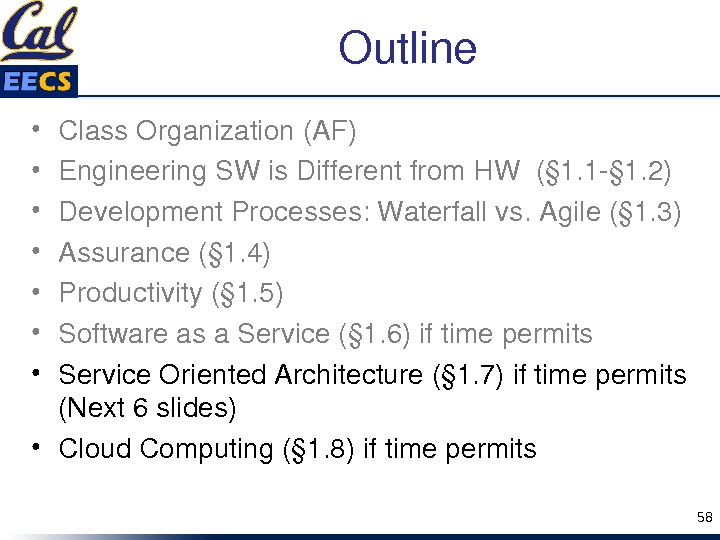 Cal
EECS

Outline

• Class Organization (AF)
• Engineering SW is Different from HW (§1.1-§1.2)
• Development Processes: Waterfall vs. Agile (§1.3)
• Assurance (§1.4)
• Productivity (§1.5)
• Software as a Service (§1.6) if time permits
• Service Oriented Architecture (§1.7) if time permits (Next 6 slides)
• Cloud Computing (§1.8) if time permits

58